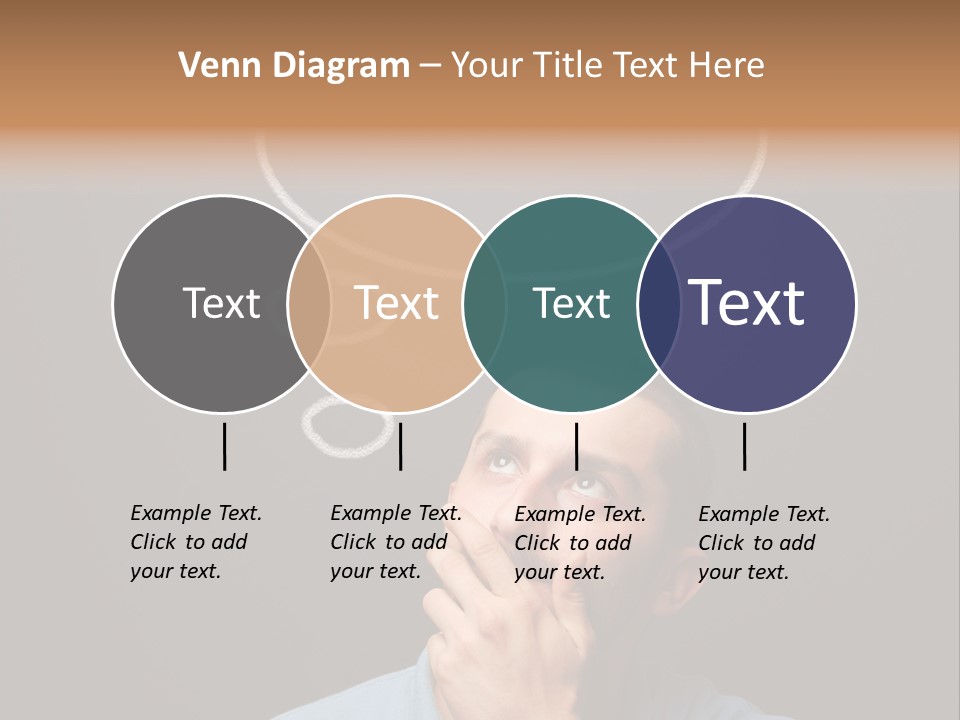 Venn Diagram – Your Title Text Here

Text

Text

Text

Text

Example Text. Click to add your text.

Example Text. Click to add your text.

Example Text. Click to add your text.

Example Text. Click to add your text.